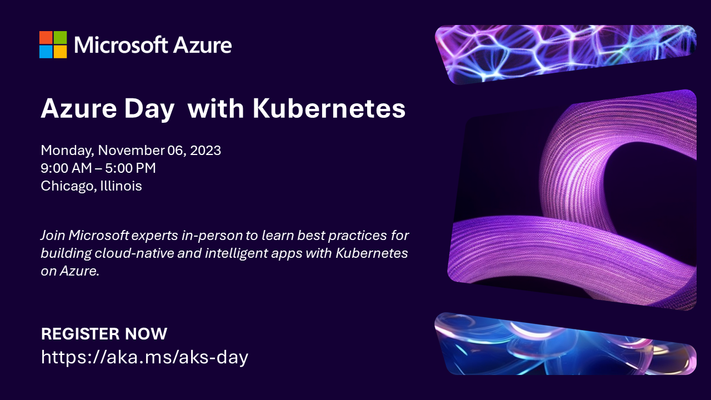 Microsoft Azure

Azure Day with Kubernetes

Monday, November 06, 2023
9:00 AM – 5:00 PM
Chicago, Illinois

Join Microsoft experts in-person to learn best practices for building cloud-native and intelligent apps with Kubernetes on Azure.

REGISTER NOW
https://aka.ms/aks-day